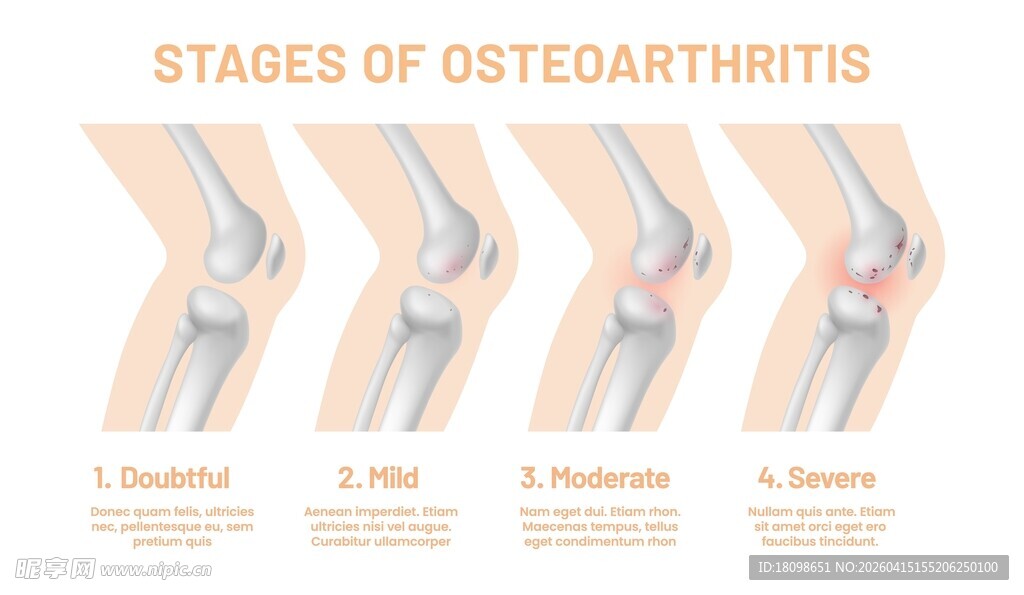 STAGES OF OSTEOARTHRITIS

1. Doubtful
Donec quam felis, ultricies nec, pellentesque eu, sem pretium quis

2. Mild
Aenean imperdiet. Etiam ultricies nisi vel augue. Curabitur ullamcorper

3. Moderate
Nam eget dui. Etiam rhon. Maecenas tempus, tellus eget condimentum rhon

4. Severe
Nullam quis ante. Etiam sit amet orci eget ero faucibus tincidunt.

昵享网 www.nipic.cn

ID:18098651 NO:20260415155206250100